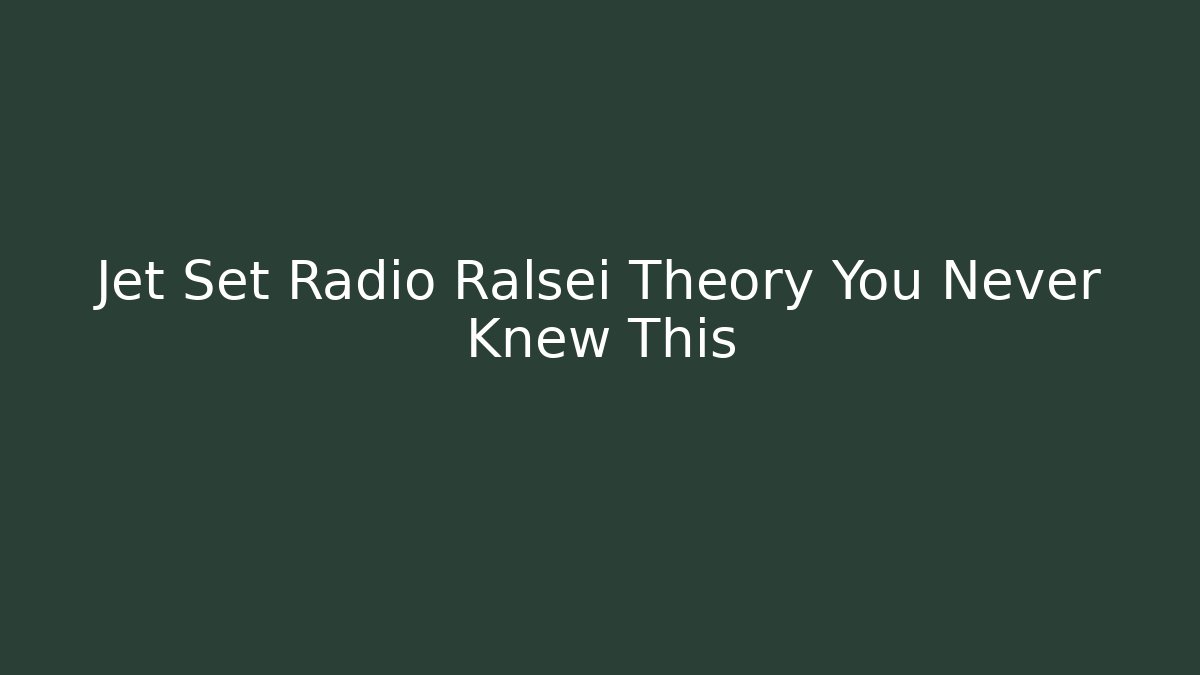 Jet Set Radio Ralsei Theory You Never Knew This